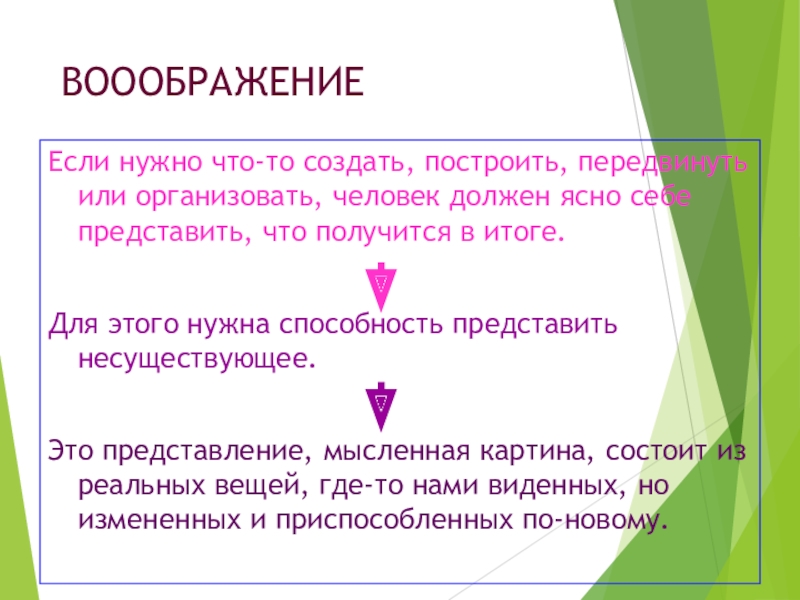 ВОООБРАЖЕНИЕ

Если нужно что-то создать, построить, передвинуть или организовать, человек должен ясно себе представить, что получится в итоге.

Для этого нужна способность представить несуществующее.

Это представление, мысленная картина, состоит из реальных вещей, где-то нами виденных, но измененных и приспособленных по-новому.